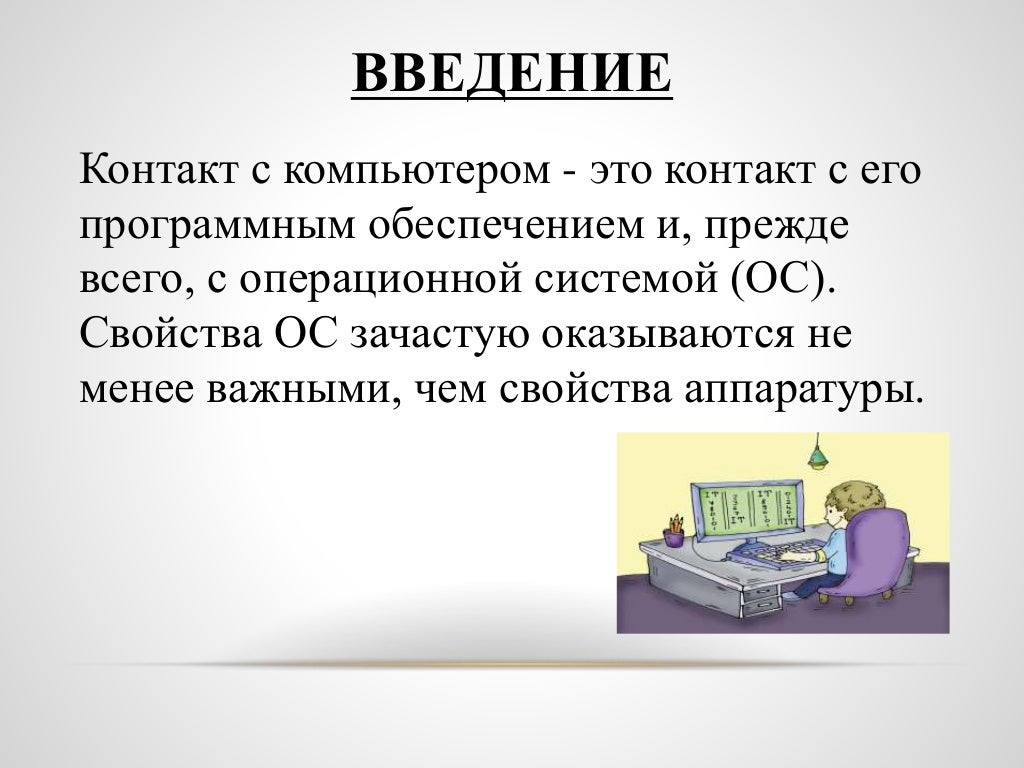 ВВЕДЕНИЕ

Контакт с компьютером - это контакт с его программным обеспечением и, прежде всего, с операционной системой (ОС). Свойства ОС зачастую оказываются не менее важными, чем свойства аппаратуры.